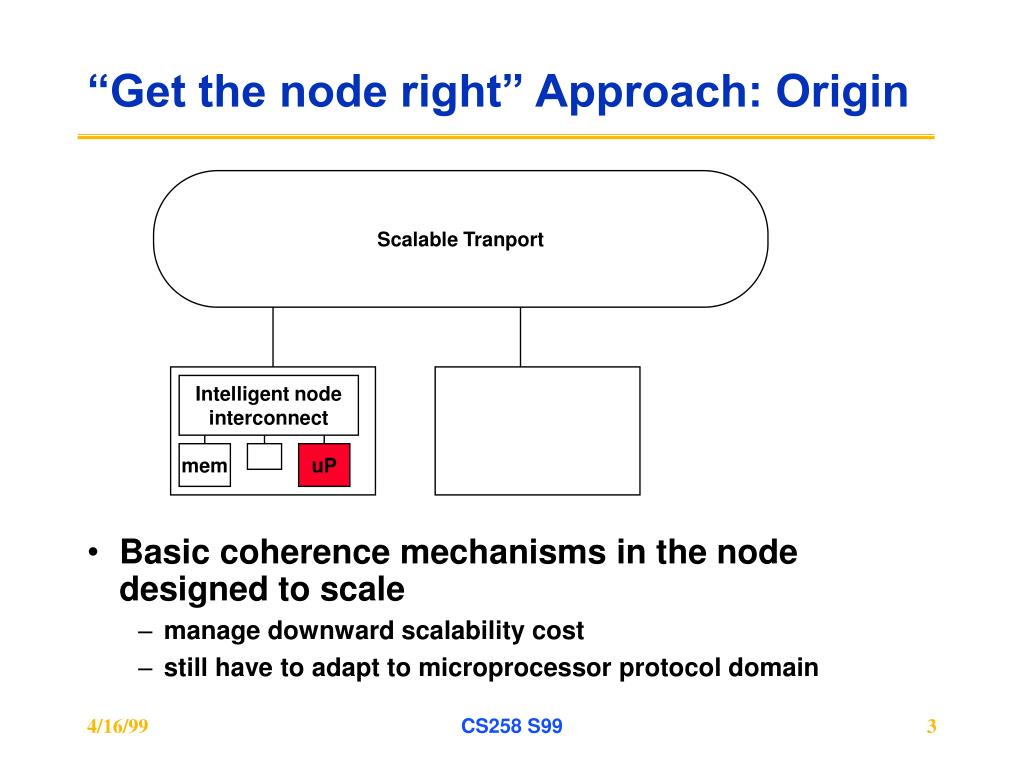 “Get the node right” Approach: Origin

Scalable Tranport

Intelligent node interconnect

mem

uP

• Basic coherence mechanisms in the node designed to scale
– manage downward scalability cost
– still have to adapt to microprocessor protocol domain

4/16/99

CS258 S99

3